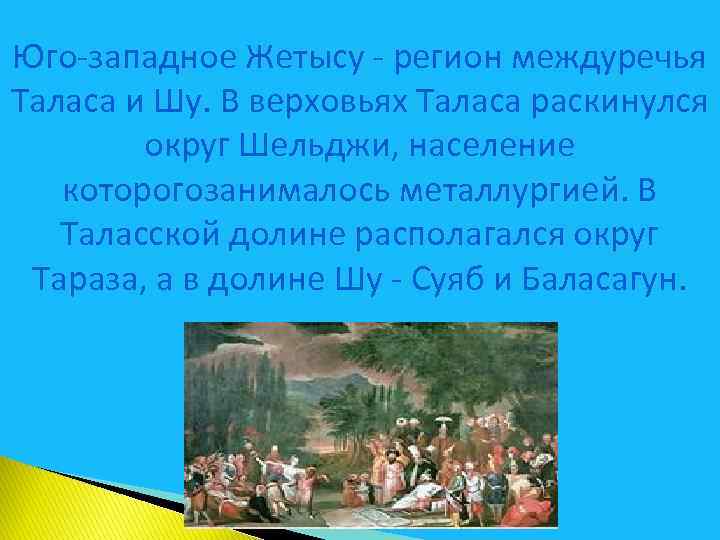 Юго-западное Жетысу - регион междуречья Таласа и Шу. В верховьях Таласа раскинулся округ Шельджи, население которогозанималось металлургией. В Таласской долине располагался округ Тараза, а в долине Шу - Суяб и Баласагун.